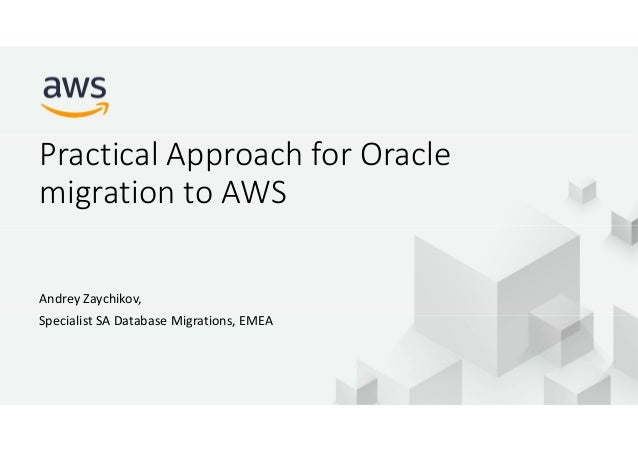 aws

Practical Approach for Oracle migration to AWS

Andrey Zaychikov,
Specialist SA Database Migrations, EMEA